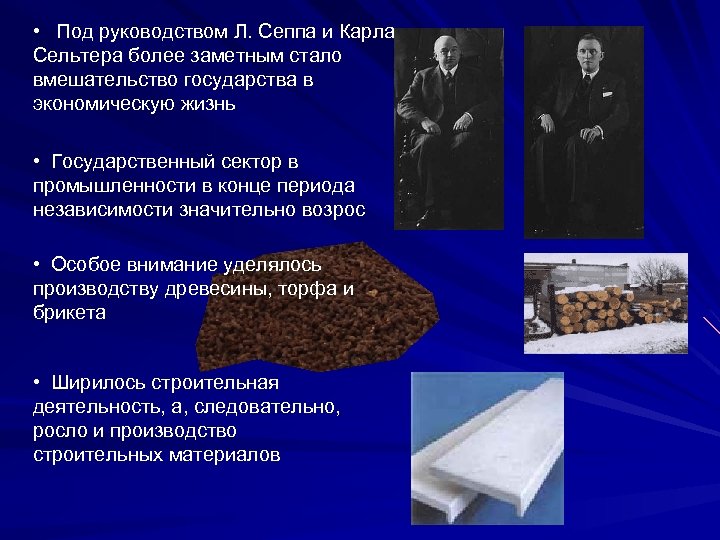 • Под руководством Л. Сеппа и Карла Сельтера более заметным стало вмешательство государства в экономическую жизнь

• Государственный сектор в промышленности в конце периода независимости значительно возрос

• Особое внимание уделялось производству древесины, торфа и брикета

• Ширилось строительная деятельность, а, следовательно, росло и производство строительных материалов